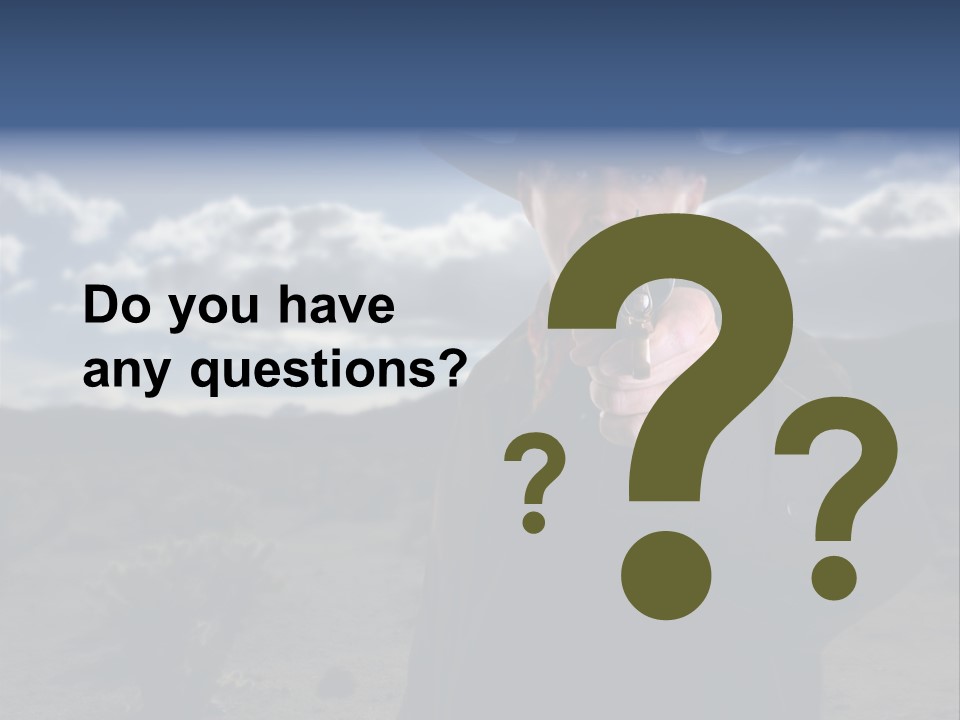 Do you have any questions?

? ? ?